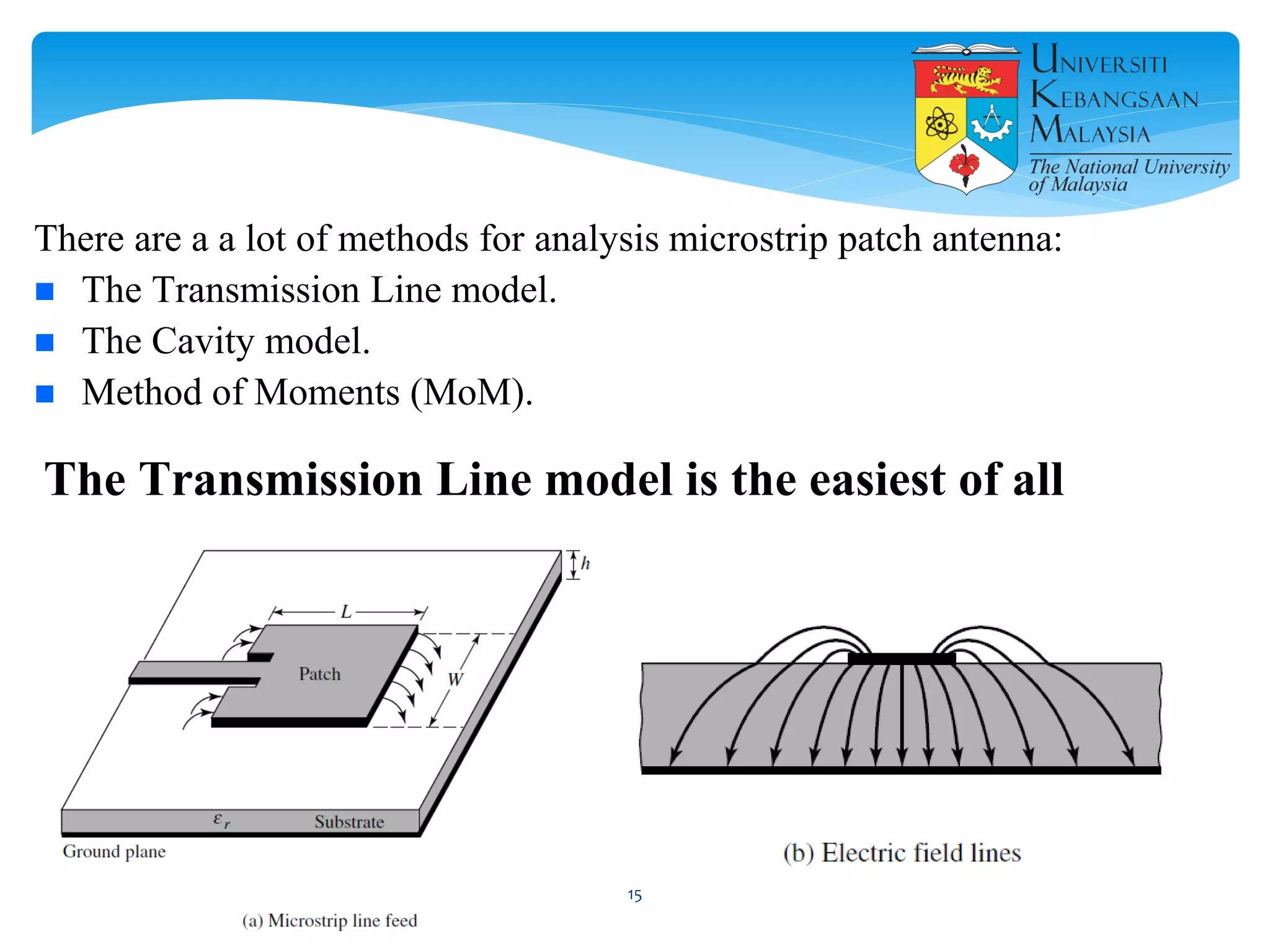 UNIVERSITI KEBANGSAAN MALAYSIA
The National University of Malaysia

There are a a lot of methods for analysis microstrip patch antenna:
The Transmission Line model.
The Cavity model.
Method of Moments (MoM).

The Transmission Line model is the easiest of all

$h$
$L$
Patch
$W$
$\varepsilon_r$
Substrate
Ground plane

(a) Microstrip line feed

(b) Electric field lines

15